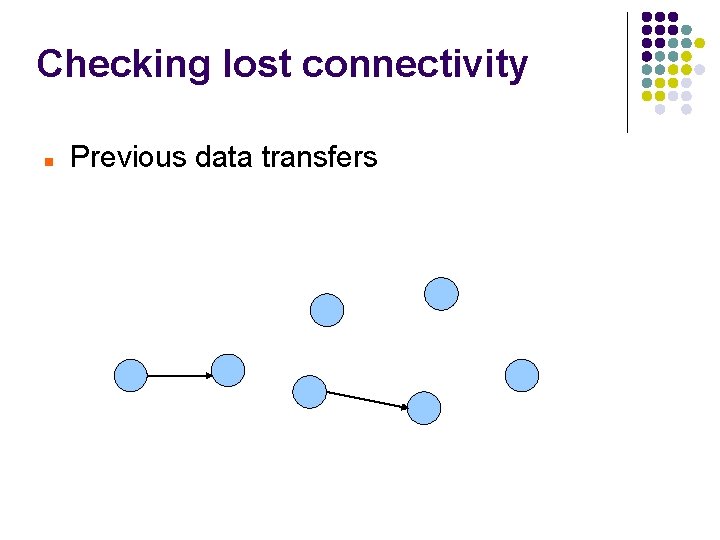 Checking lost connectivity

Previous data transfers